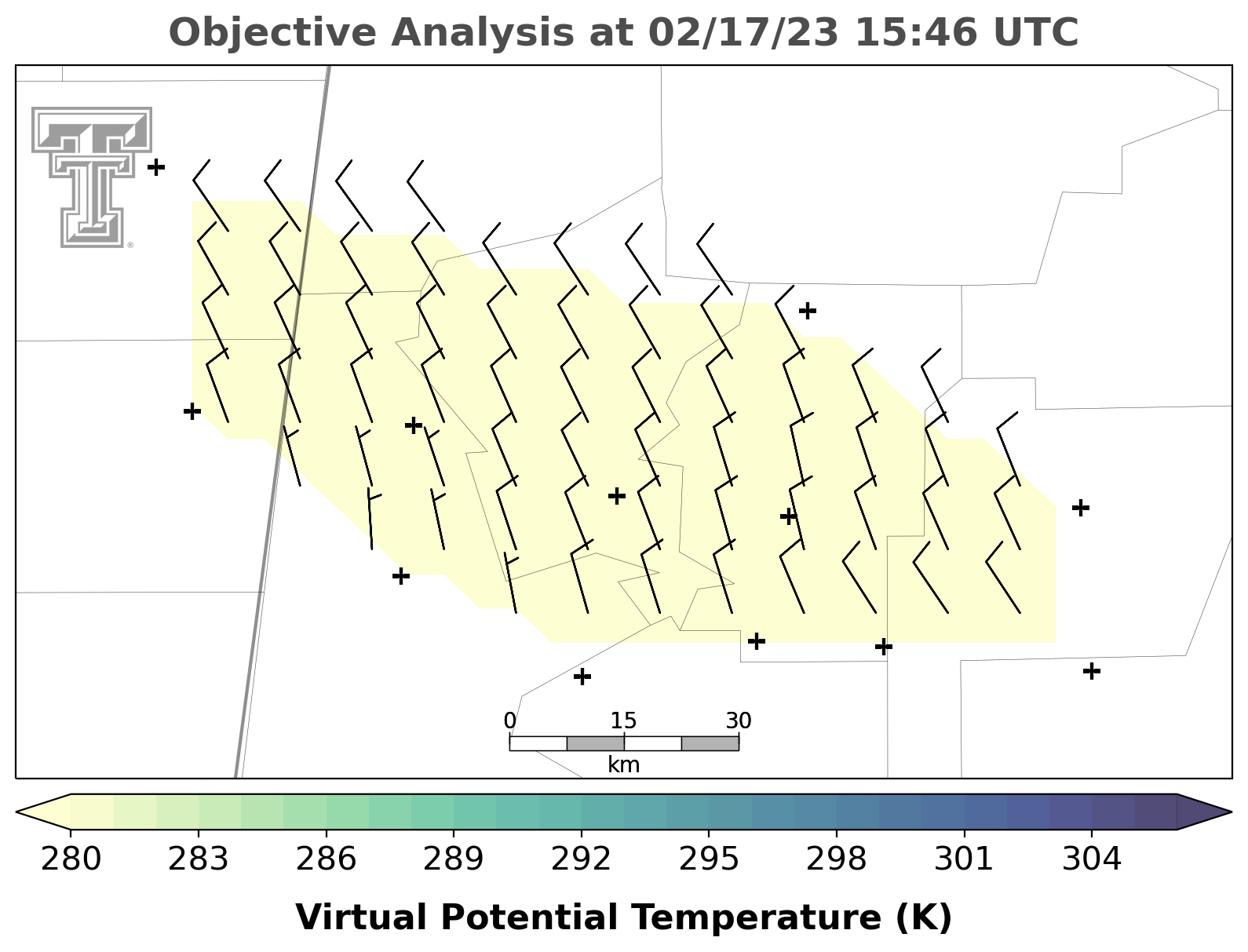 Objective Analysis at 02/17/23 15:46 UTC

0 15 30
km

280 283 286 289 292 295 298 301 304

Virtual Potential Temperature (K)